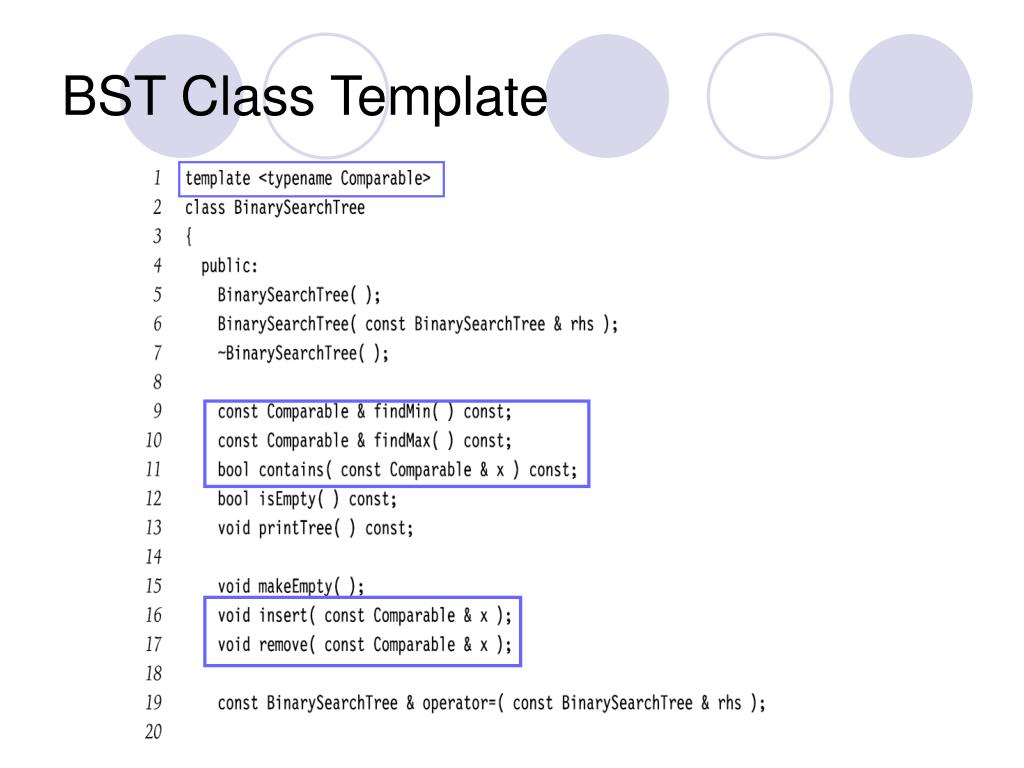 BST Class Template

1 template <typename Comparable>
2 class BinarySearchTree
3 {
4   public:
5     BinarySearchTree( );
6     BinarySearchTree( const BinarySearchTree & rhs );
7     ~BinarySearchTree( );
8
9     const Comparable & findMin( ) const;
10    const Comparable & findMax( ) const;
11    bool contains( const Comparable & x ) const;
12    bool isEmpty( ) const;
13    void printTree( ) const;
14
15    void makeEmpty( );
16    void insert( const Comparable & x );
17    void remove( const Comparable & x );
18
19    const BinarySearchTree & operator=( const BinarySearchTree & rhs );
20